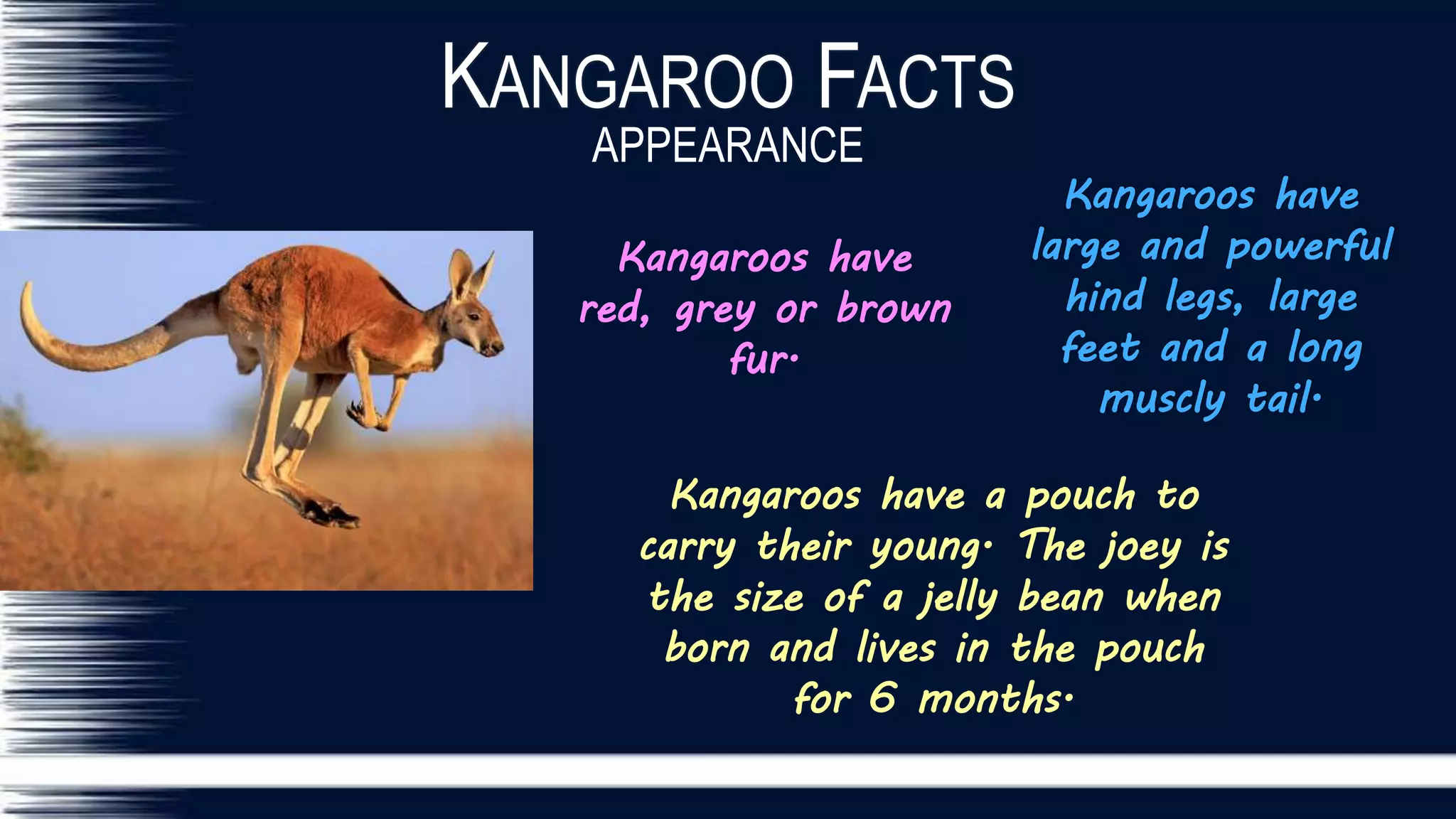 KANGAROO FACTS
APPEARANCE

Kangaroos have red, grey or brown fur.

Kangaroos have large and powerful hind legs, large feet and a long muscly tail.

Kangaroos have a pouch to carry their young. The joey is the size of a jelly bean when born and lives in the pouch for 6 months.